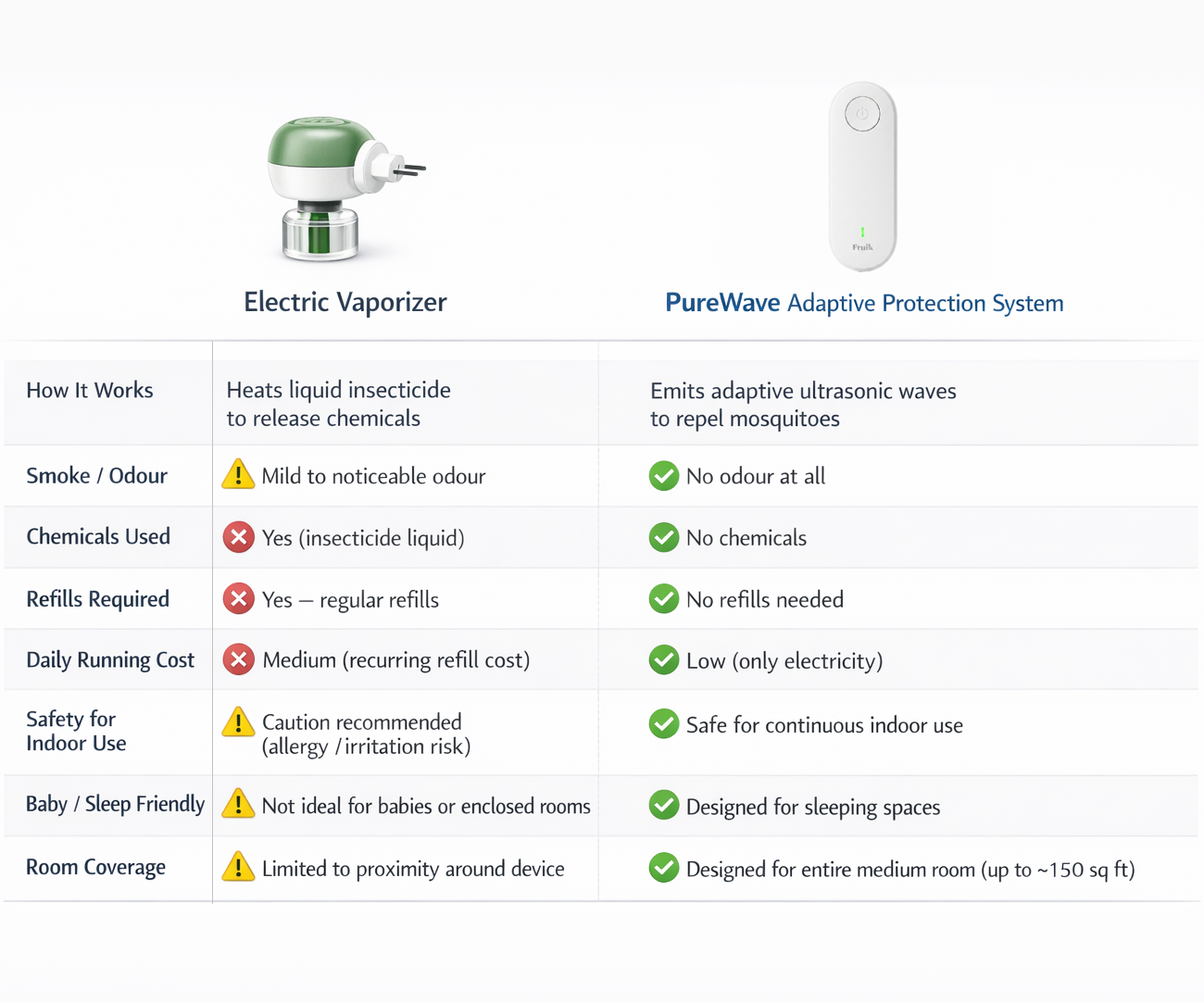 Fruik

| | Electric Vaporizer | PureWave Adaptive Protection System |
|---|---|---|
| How It Works | Heats liquid insecticide to release chemicals | Emits adaptive ultrasonic waves to repel mosquitoes |
| Smoke / Odour | Mild to noticeable odour | No odour at all |
| Chemicals Used | Yes (insecticide liquid) | No chemicals |
| Refills Required | Yes — regular refills | No refills needed |
| Daily Running Cost | Medium (recurring refill cost) | Low (only electricity) |
| Safety for Indoor Use | Caution recommended (allergy / irritation risk) | Safe for continuous indoor use |
| Baby / Sleep Friendly | Not ideal for babies or enclosed rooms | Designed for sleeping spaces |
| Room Coverage | Limited to proximity around device | Designed for entire medium room (up to ~150 sq ft) |